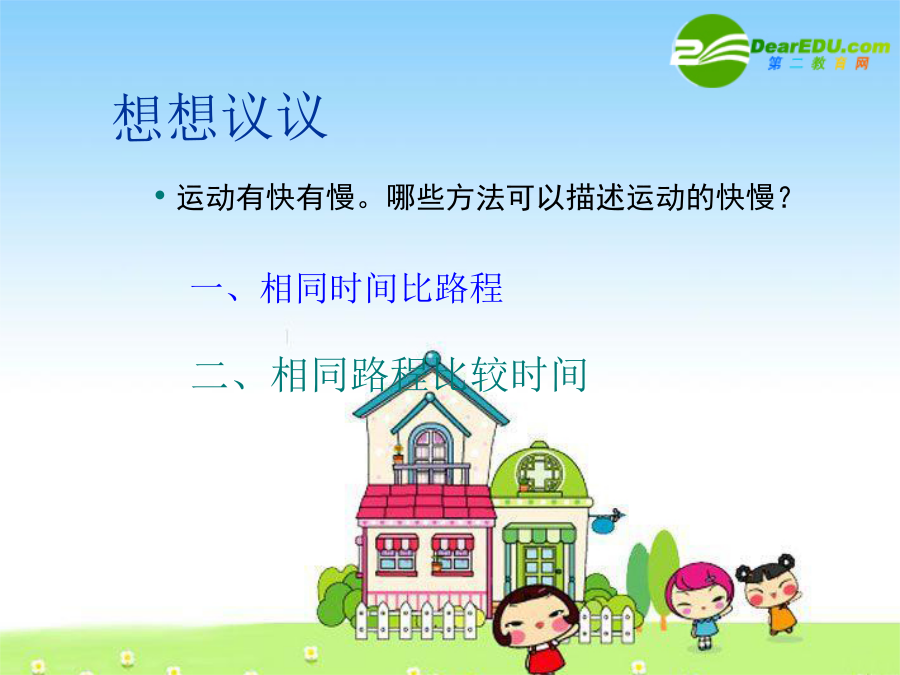 DearEDU.com
第二教育网

想想议议

• 运动有快有慢。哪些方法可以描述运动的快慢？

一、相同时间比路程

二、相同路程比较时间